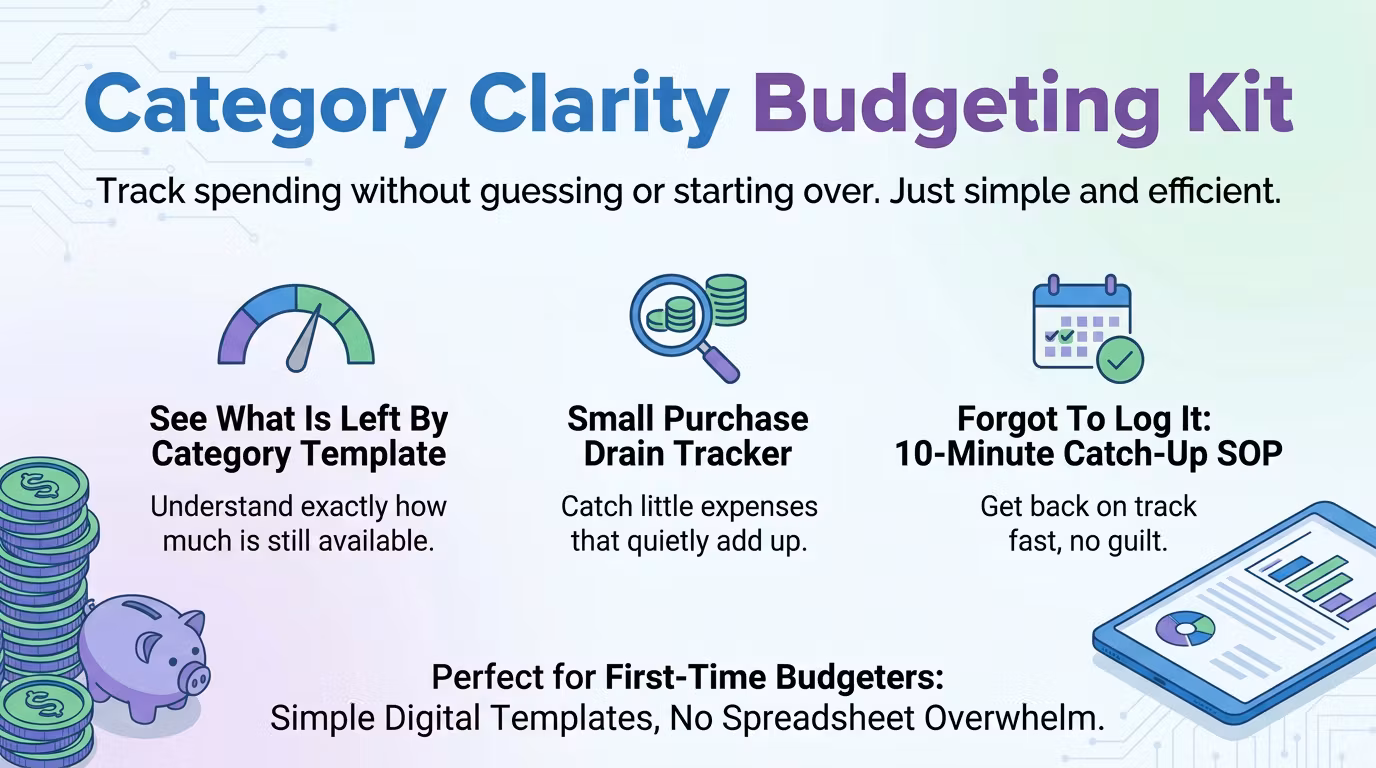 Category Clarity Budgeting Kit

Track spending without guessing or starting over. Just simple and efficient.

See What Is Left By Category Template

Understand exactly how much is still available.

Small Purchase Drain Tracker

Catch little expenses that quietly add up.

Forgot To Log It: 10-Minute Catch-Up SOP

Get back on track fast, no guilt.

Perfect for First-Time Budgeters:
Simple Digital Templates, No Spreadsheet Overwhelm.